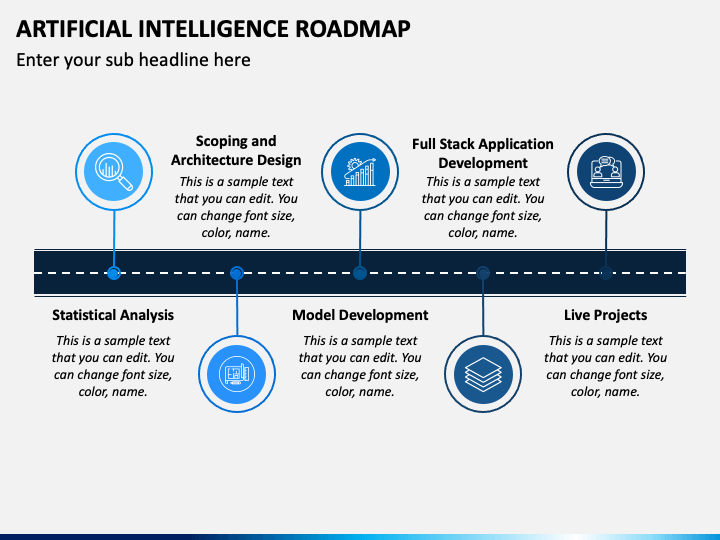 ARTIFICIAL INTELLIGENCE ROADMAP
Enter your sub headline here

Scoping and Architecture Design
This is a sample text that you can edit. You can change font size, color, name.

Full Stack Application Development
This is a sample text that you can edit. You can change font size, color, name.

Statistical Analysis
This is a sample text that you can edit. You can change font size, color, name.

Model Development
This is a sample text that you can edit. You can change font size, color, name.

Live Projects
This is a sample text that you can edit. You can change font size, color, name.